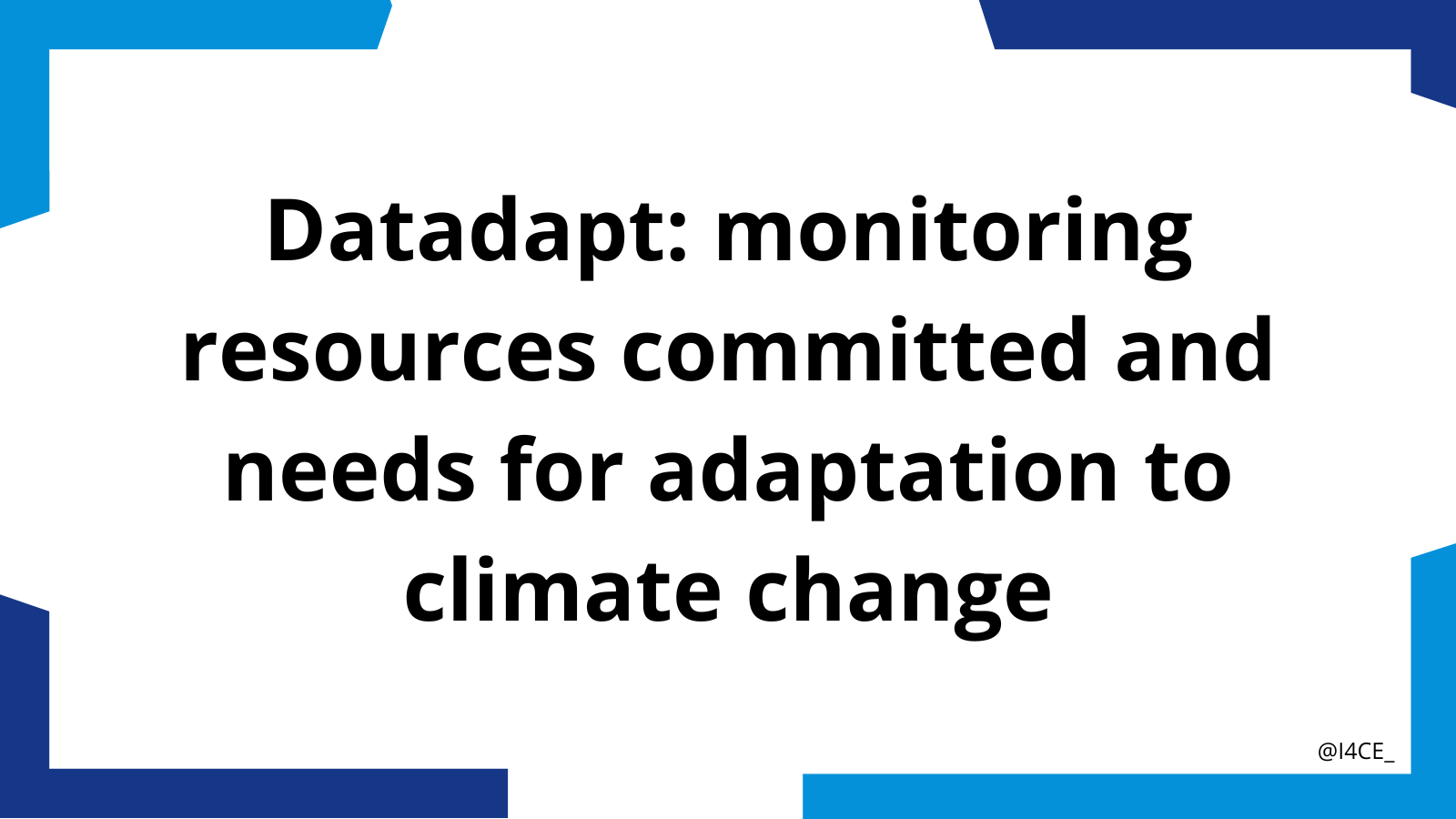 Datadapt: monitoring resources committed and needs for adaptation to climate change

@I4CE_